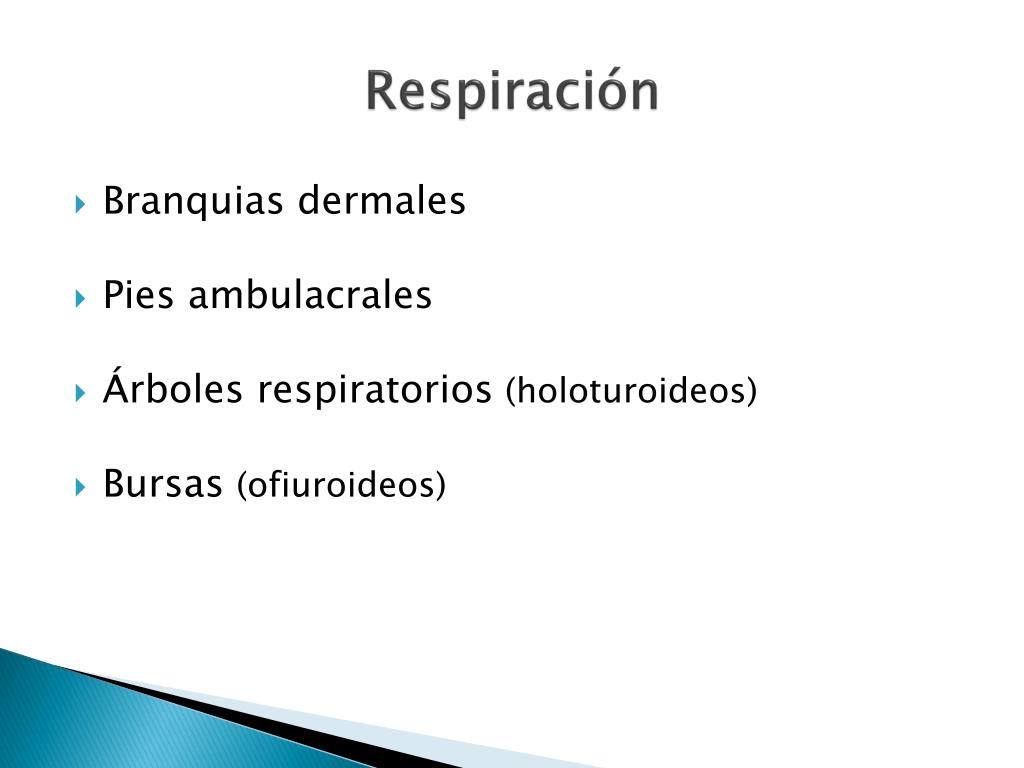 Respiración

Branquias dermales

Pies ambulacrales

Árboles respiratorios (holoturoideos)

Bursas (ofiuroideos)